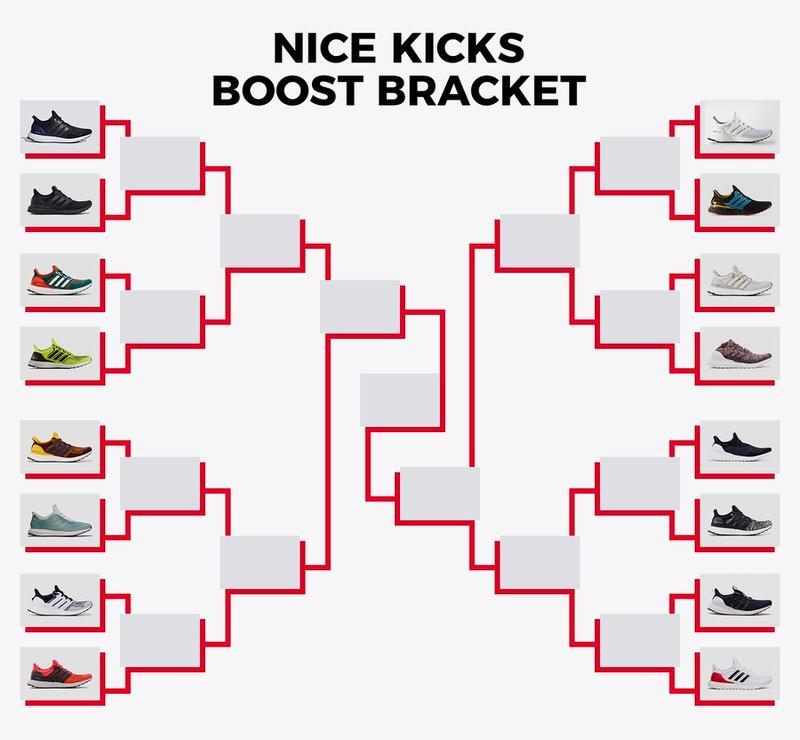 NICE KICKS
BOOST BRACKET